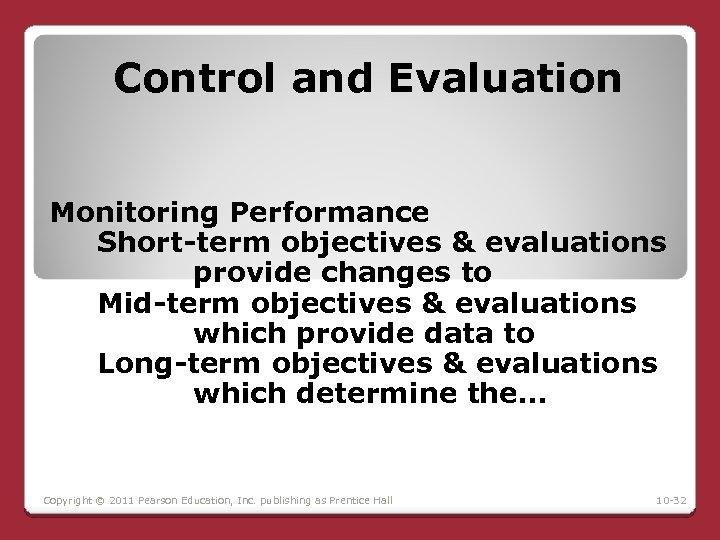 Control and Evaluation

Monitoring Performance
Short-term objectives & evaluations
provide changes to
Mid-term objectives & evaluations
which provide data to
Long-term objectives & evaluations
which determine the…

Copyright © 2011 Pearson Education, Inc. publishing as Prentice Hall

10-32